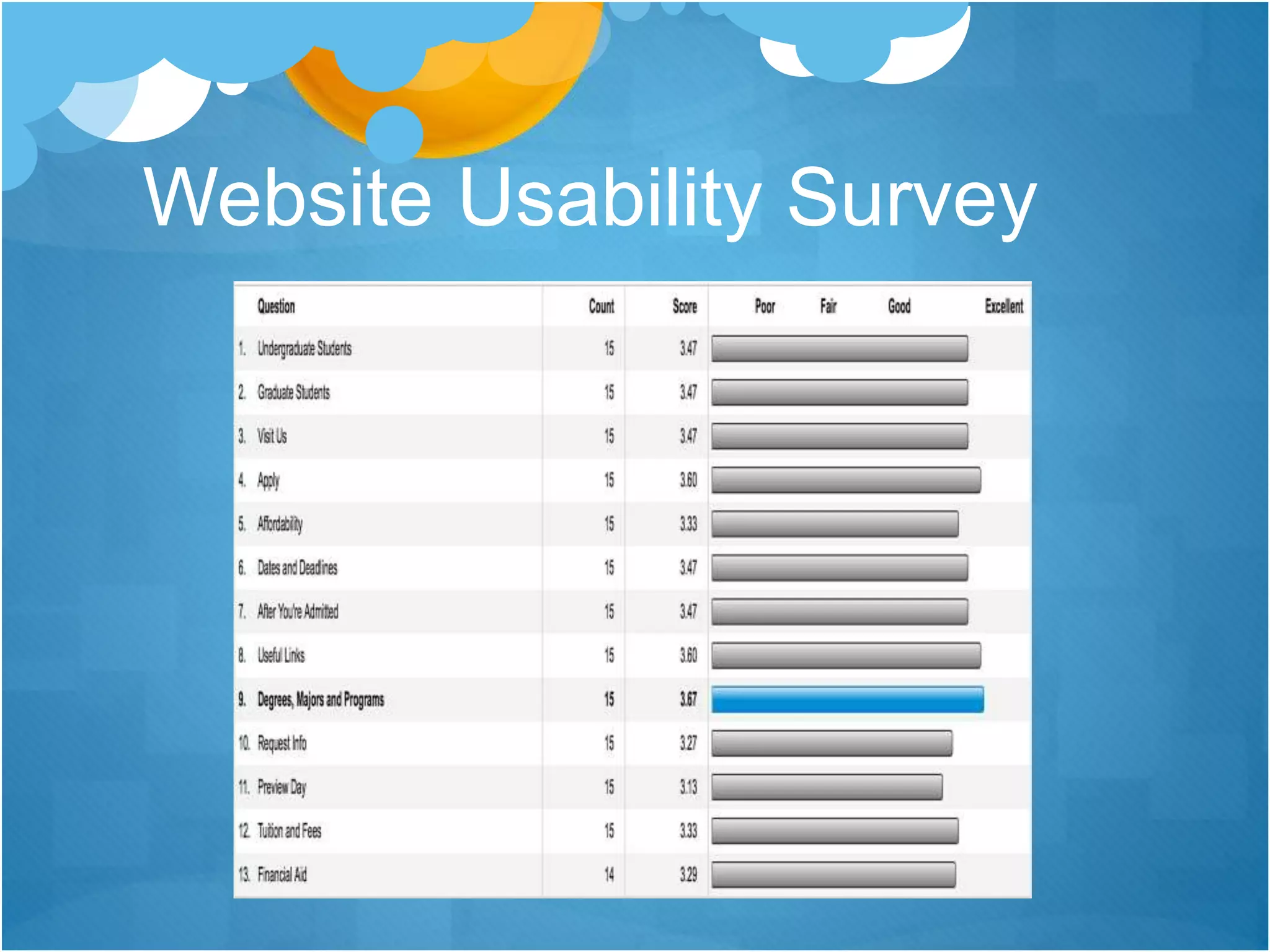 Website Usability Survey

| Question | Count | Score | Poor Fair Good Excellent |
|---|---|---|---|
| 1. Undergraduate Students | 15 | 3.47 | |
| 2. Graduate Students | 15 | 3.47 | |
| 3. Visit Us | 15 | 3.47 | |
| 4. Apply | 15 | 3.60 | |
| 5. Affordability | 15 | 3.33 | |
| 6. Dates and Deadlines | 15 | 3.47 | |
| 7. After You're Admitted | 15 | 3.47 | |
| 8. Useful Links | 15 | 3.60 | |
| 9. Degrees, Majors and Programs | 15 | 3.67 | |
| 10. Request Info | 15 | 3.27 | |
| 11. Preview Day | 15 | 3.13 | |
| 12. Tuition and Fees | 15 | 3.33 | |
| 13. Financial Aid | 14 | 3.29 | |